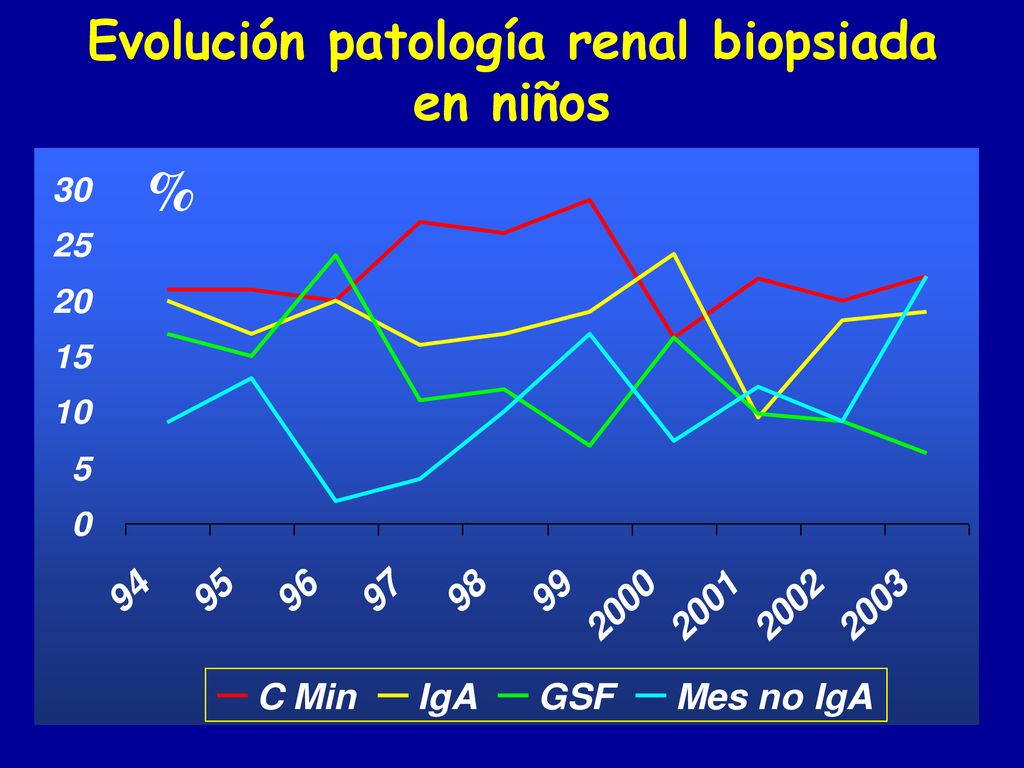 Evolución patología renal biopsiada en niños

%

30
25
20
15
10
5
0

94
95
96
97
98
99
2000
2001
2002
2003

C Min
IgA
GSF
Mes no IgA